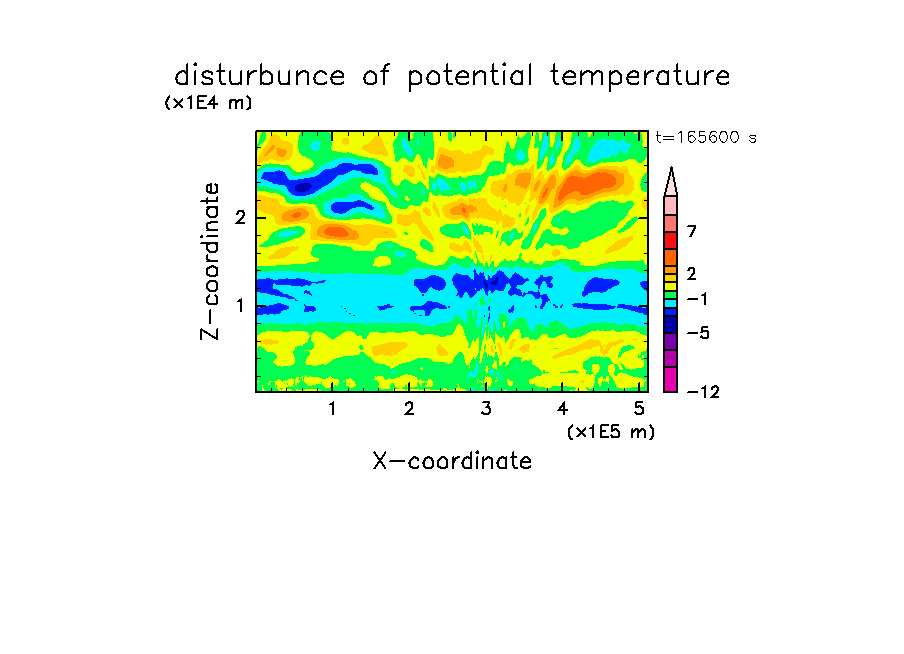 disturbunce of potential temperature
(x1E4 m)
t=165600 s

Z-coordinate
2
1

7
2
−1
−5
−12

1 2 3 4 5
(x1E5 m)
X-coordinate